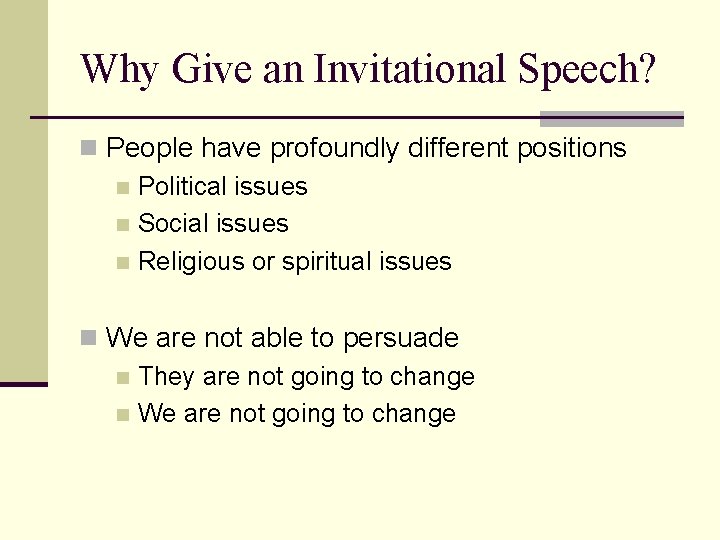 Why Give an Invitational Speech?

• People have profoundly different positions
• Political issues
• Social issues
• Religious or spiritual issues

• We are not able to persuade
• They are not going to change
• We are not going to change